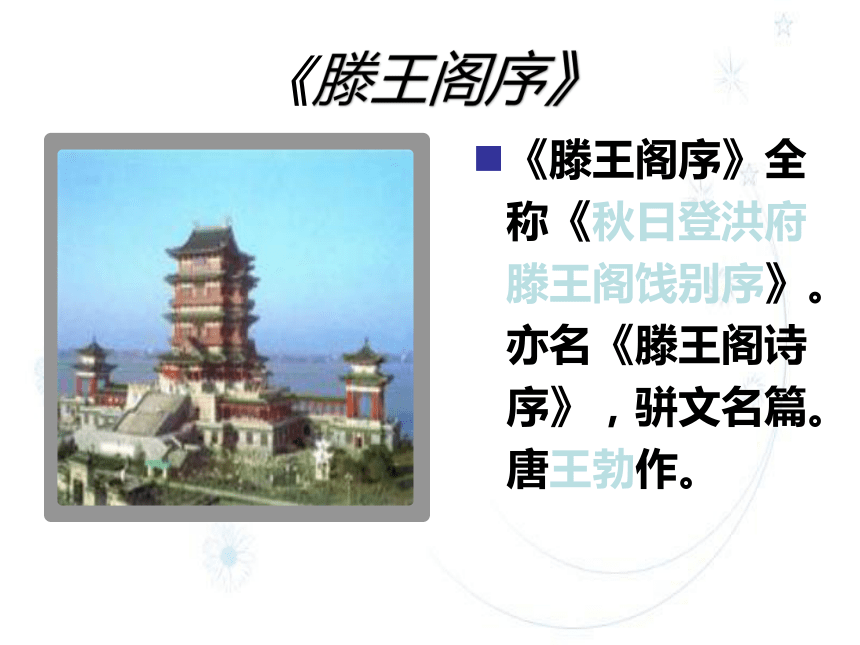 《滕王阁序》

《滕王阁序》全称《秋日登洪府滕王阁饯别序》。亦名《滕王阁诗序》，骈文名篇。唐王勃作。